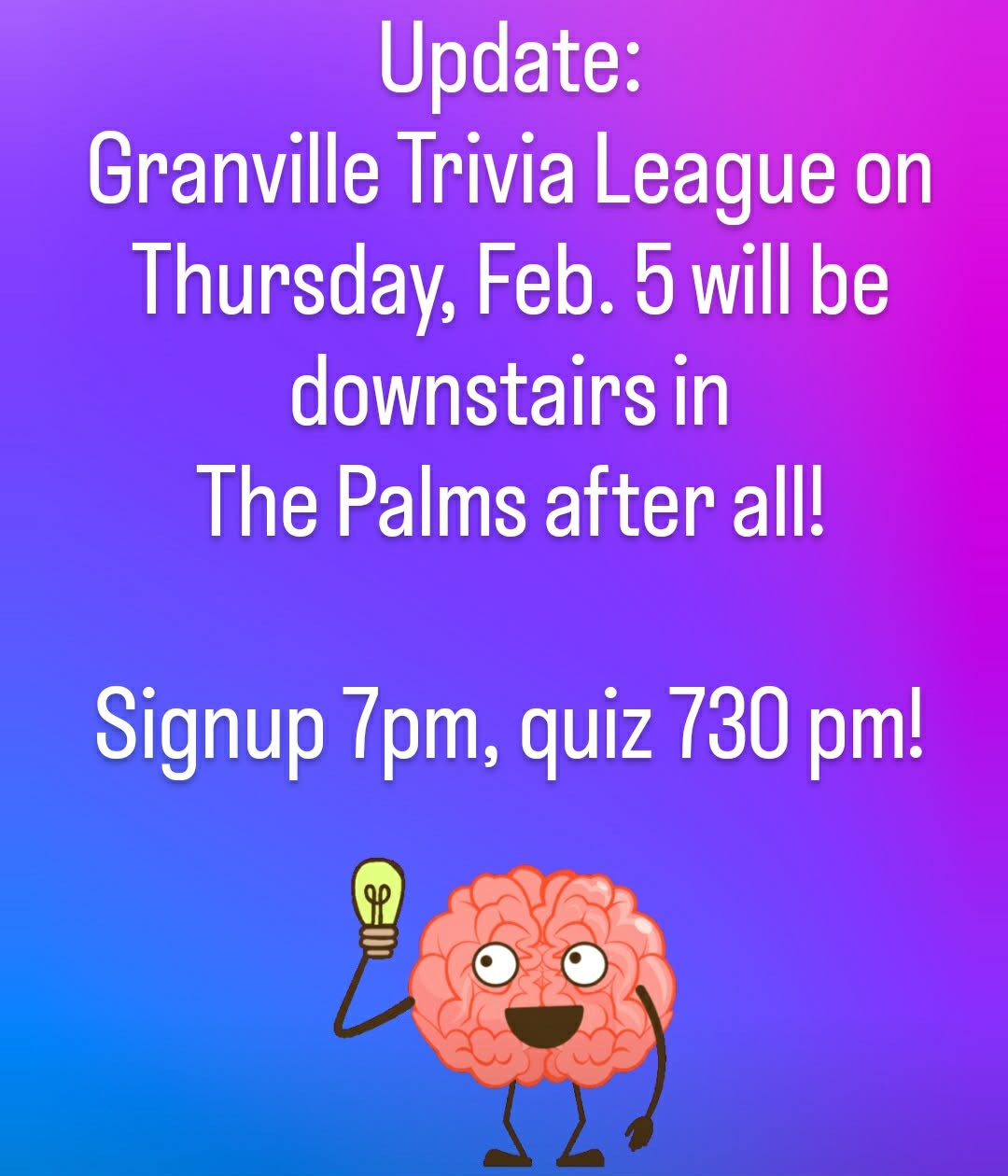 Update:
Granville Trivia League on Thursday, Feb. 5 will be downstairs in The Palms after all!

Signup 7pm, quiz 730 pm!